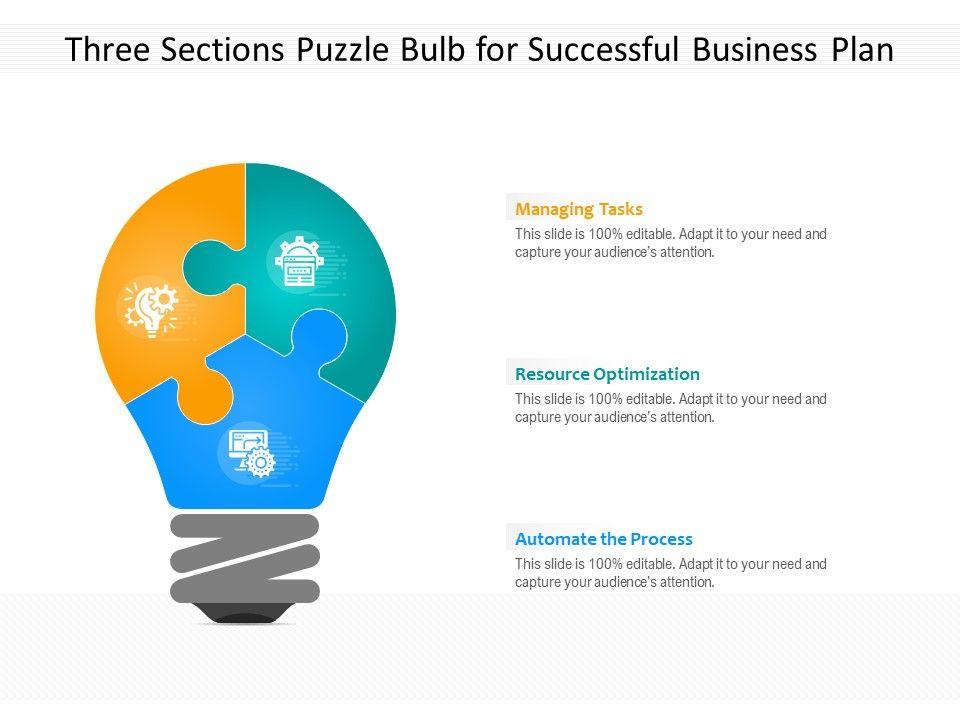 Three Sections Puzzle Bulb for Successful Business Plan

Managing Tasks
This slide is 100% editable. Adapt it to your need and capture your audience's attention.

Resource Optimization
This slide is 100% editable. Adapt it to your need and capture your audience's attention.

Automate the Process
This slide is 100% editable. Adapt it to your need and capture your audience's attention.